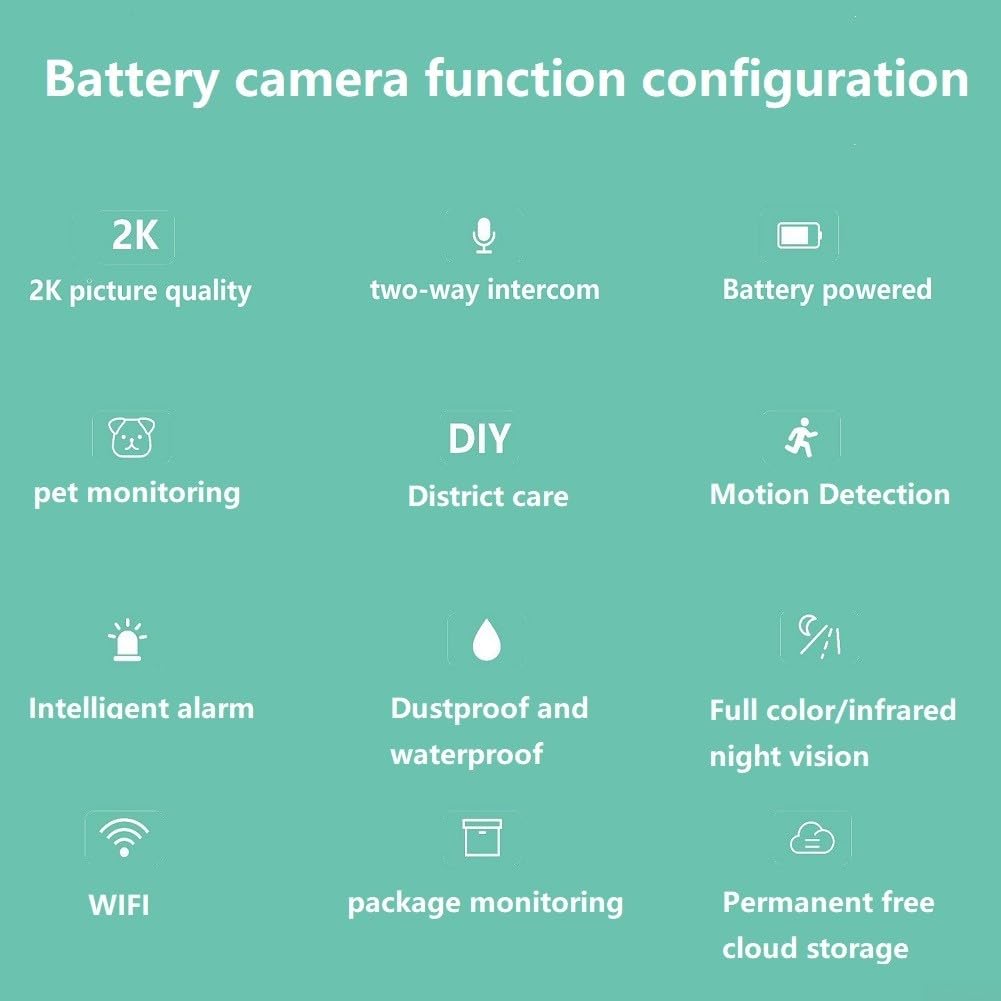 Battery camera function configuration

2K
2K picture quality

two-way intercom

Battery powered

pet monitoring

DIY
District care

Motion Detection

Intelligent alarm

Dustproof and waterproof

Full color/infrared night vision

WIFI

package monitoring

Permanent free cloud storage